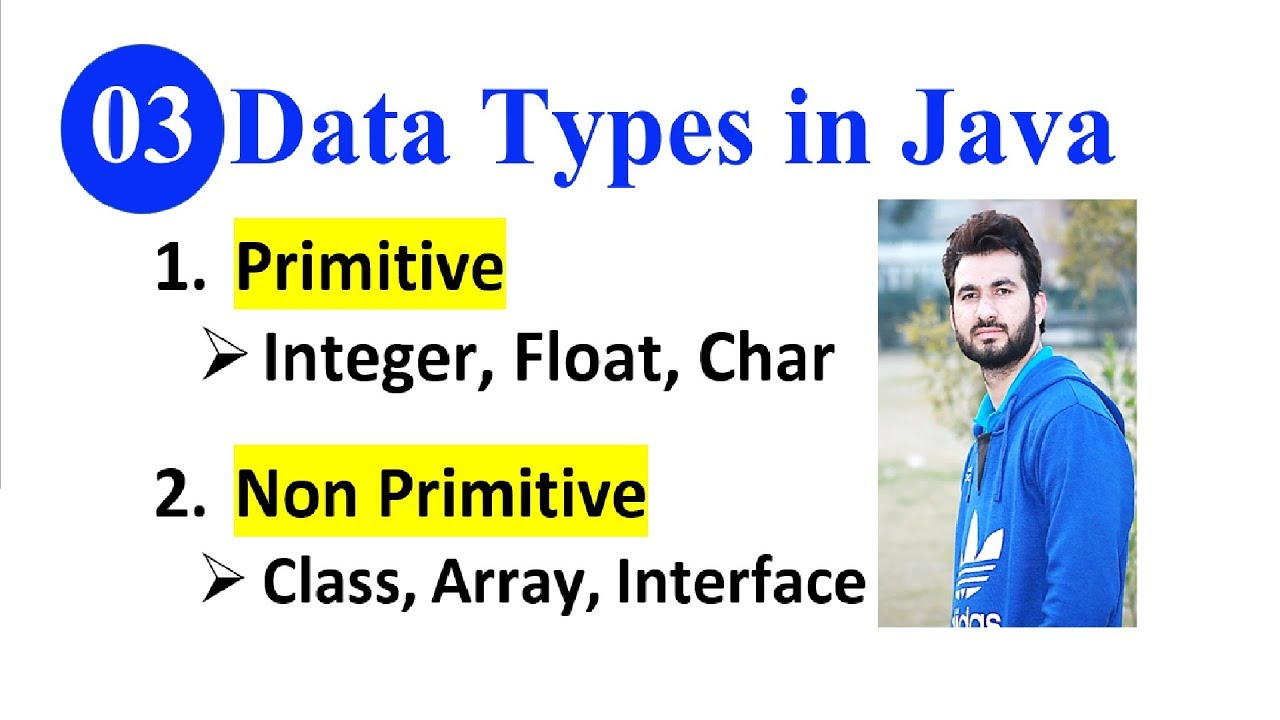 03 Data Types in Java

1. Primitive

➢ Integer, Float, Char

2. Non Primitive

➢ Class, Array, Interface